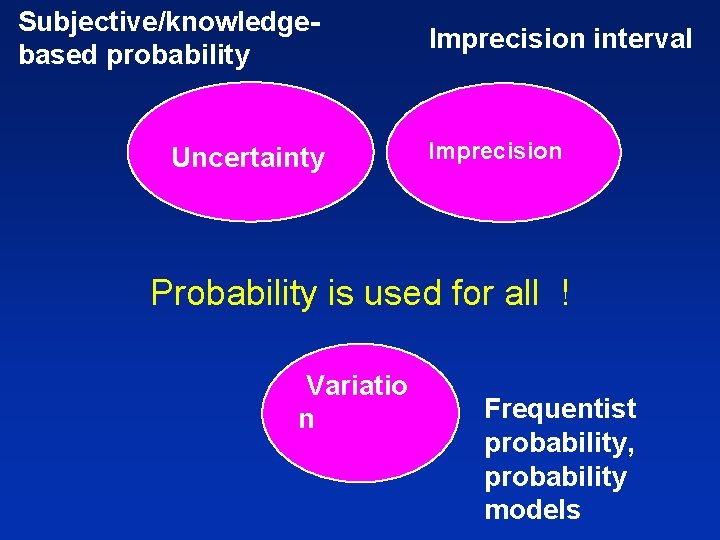 Subjective/knowledge-based probability

Imprecision interval

Uncertainty

Imprecision

Probability is used for all !

Variatio
n

Frequentist probability, probability models